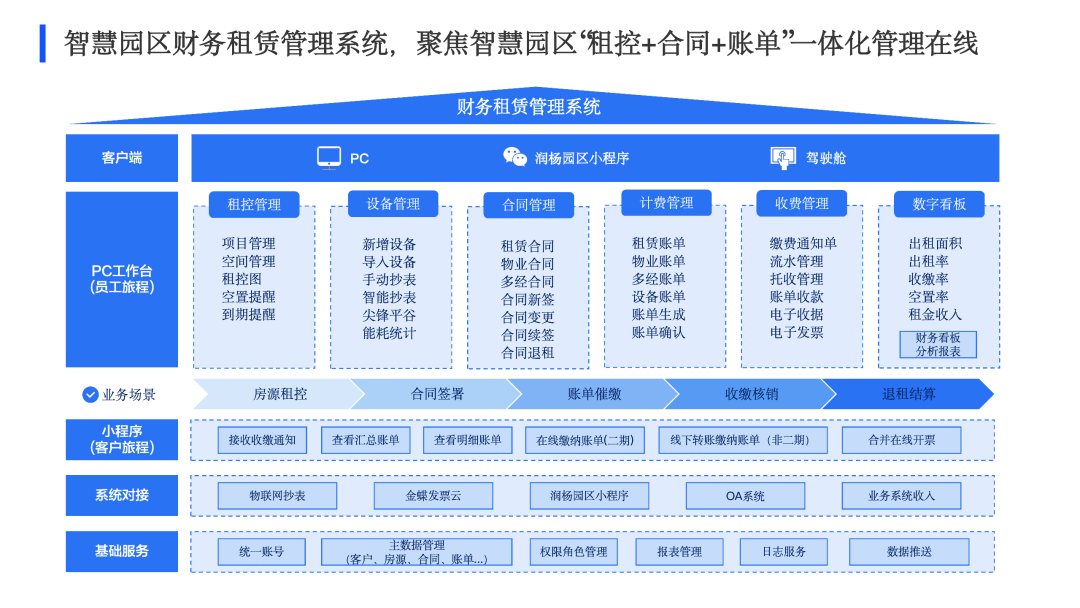 智慧园区财务租赁管理系统，聚焦智慧园区“租控+合同+账单”一体化管理在线

财务租赁管理系统

客户端

PC

润杨园区小程序

驾驶舱

PC工作台
(员工旅程)

租控管理
项目管理
空间管理
租控图
空置提醒
到期提醒

设备管理
新增设备
导入设备
手动抄表
智能抄表
尖锋平谷
能耗统计

合同管理
租赁合同
物业合同
多经合同
合同新签
合同变更
合同续签
合同退租

计费管理
租赁账单
物业账单
多经账单
设备账单
账单生成
账单确认

收费管理
缴费通知单
流水管理
托收管理
账单收款
电子收据
电子发票

数字看板
出租面积
出租率
收缴率
空置率
租金收入
财务看板
分析报表

业务场景

房源租控

合同签署

账单催缴

收缴核销

退租结算

小程序
(客户旅程)

接收收缴通知

查看汇总账单

查看明细账单

在线缴纳账单(二期)

线下转账缴纳账单（非二期）

合并在线开票

系统对接

物联网抄表

金蝶发票云

润杨园区小程序

OA系统

业务系统收入

基础服务

统一账号

主数据管理
(客户、房源、合同、账单...)

权限角色管理

报表管理

日志服务

数据推送